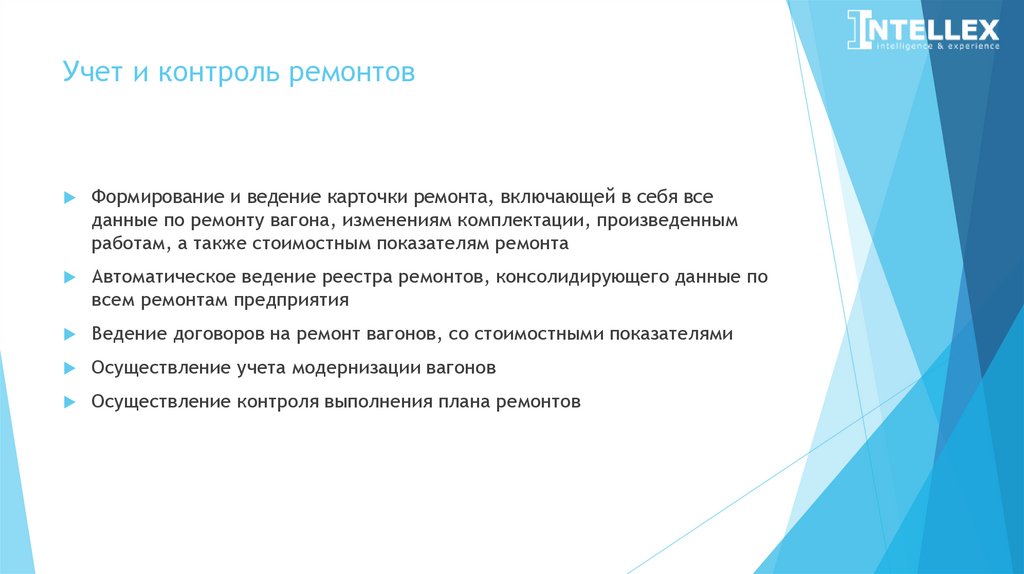 INTELLEX
intelligence & experience

Учет и контроль ремонтов

Формирование и ведение карточки ремонта, включающей в себя все данные по ремонту вагона, изменениям комплектации, произведенным работам, а также стоимостным показателям ремонта

Автоматическое ведение реестра ремонтов, консолидирующего данные по всем ремонтам предприятия

Ведение договоров на ремонт вагонов, со стоимостными показателями

Осуществление учета модернизации вагонов

Осуществление контроля выполнения плана ремонтов